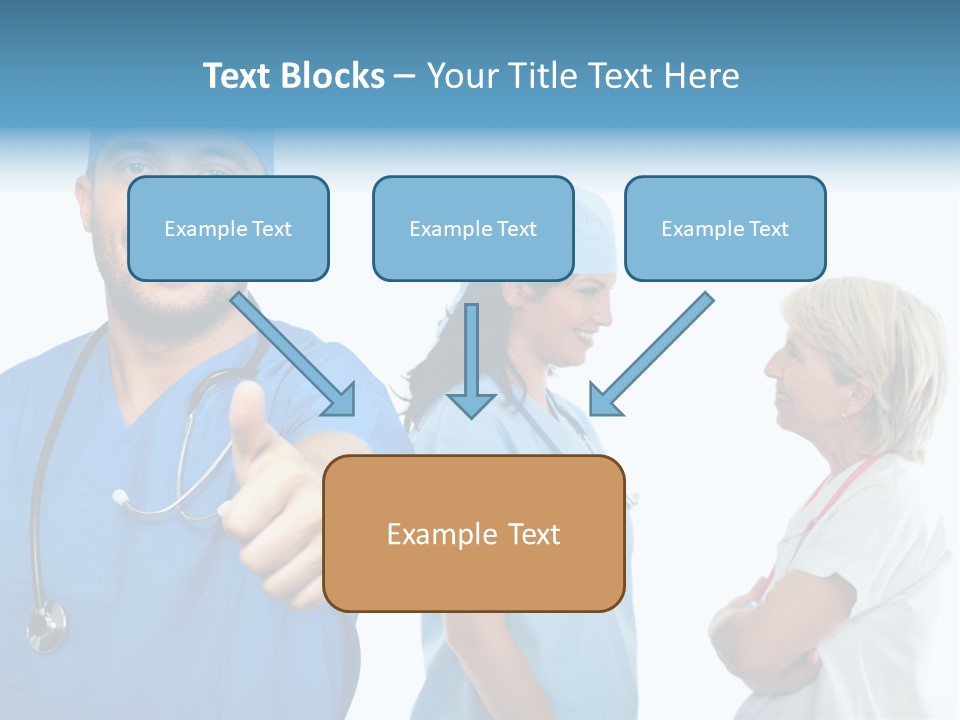 Text Blocks – Your Title Text Here

Example Text

Example Text

Example Text

Example Text